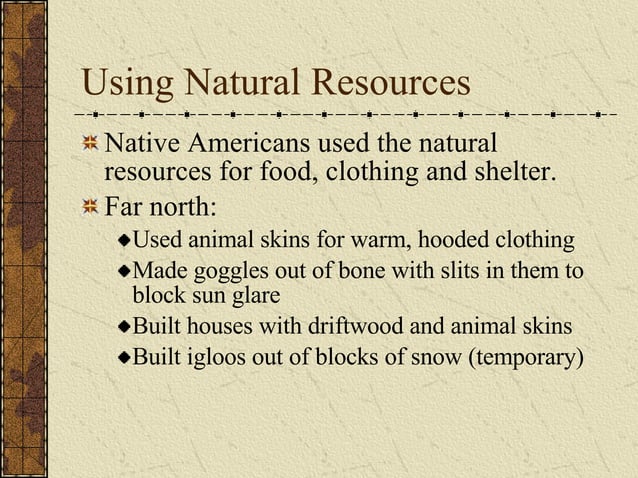 Using Natural Resources

Native Americans used the natural resources for food, clothing and shelter.

Far north:

Used animal skins for warm, hooded clothing

Made goggles out of bone with slits in them to block sun glare

Built houses with driftwood and animal skins

Built igloos out of blocks of snow (temporary)